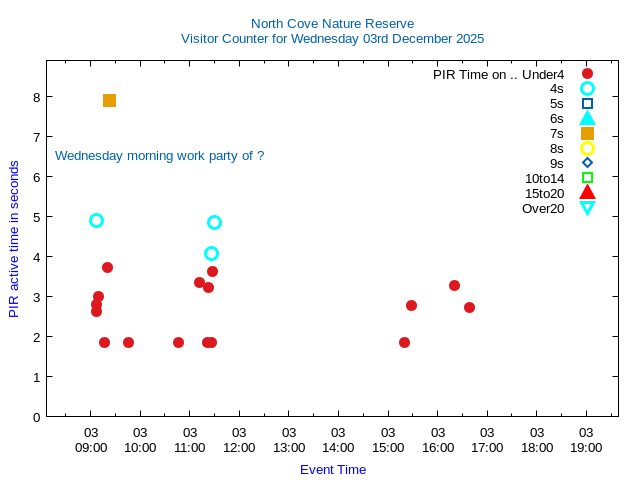 North Cove Nature Reserve
Visitor Counter for Wednesday 03rd December 2025

PIR Time on .. Under4
4s
5s
6s
7s
8s
9s
10to14
15to20
Over20

Wednesday morning work party of ?

PIR active time in seconds

8
7
6
5
4
3
2
1
0

03 09:00
03 10:00
03 11:00
03 12:00
03 13:00
03 14:00
03 15:00
03 16:00
03 17:00
03 18:00
03 19:00

Event Time